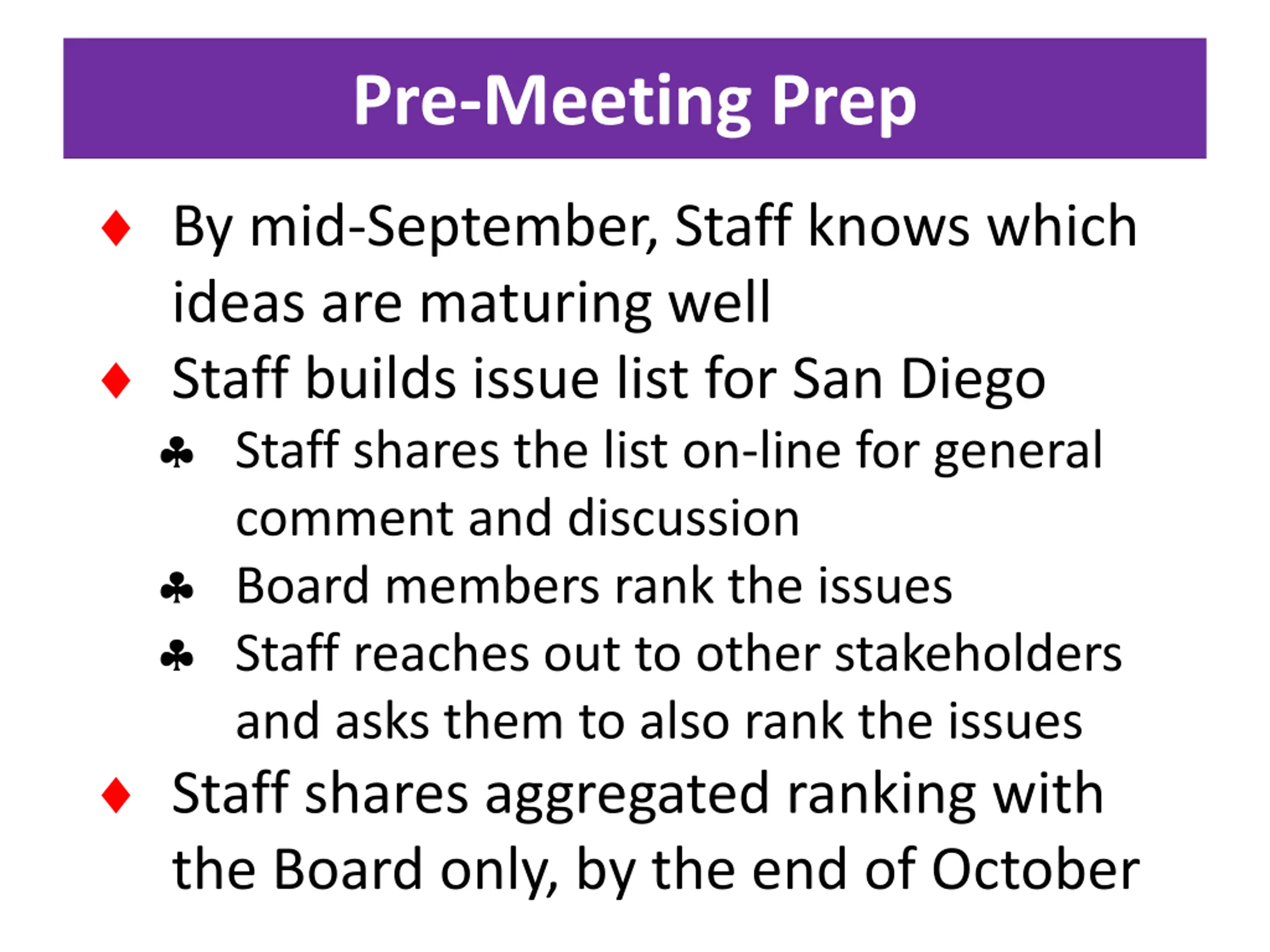 Pre-Meeting Prep

♦ By mid-September, Staff knows which ideas are maturing well

♦ Staff builds issue list for San Diego

♣ Staff shares the list on-line for general comment and discussion

♣ Board members rank the issues

♣ Staff reaches out to other stakeholders and asks them to also rank the issues

♦ Staff shares aggregated ranking with the Board only, by the end of October